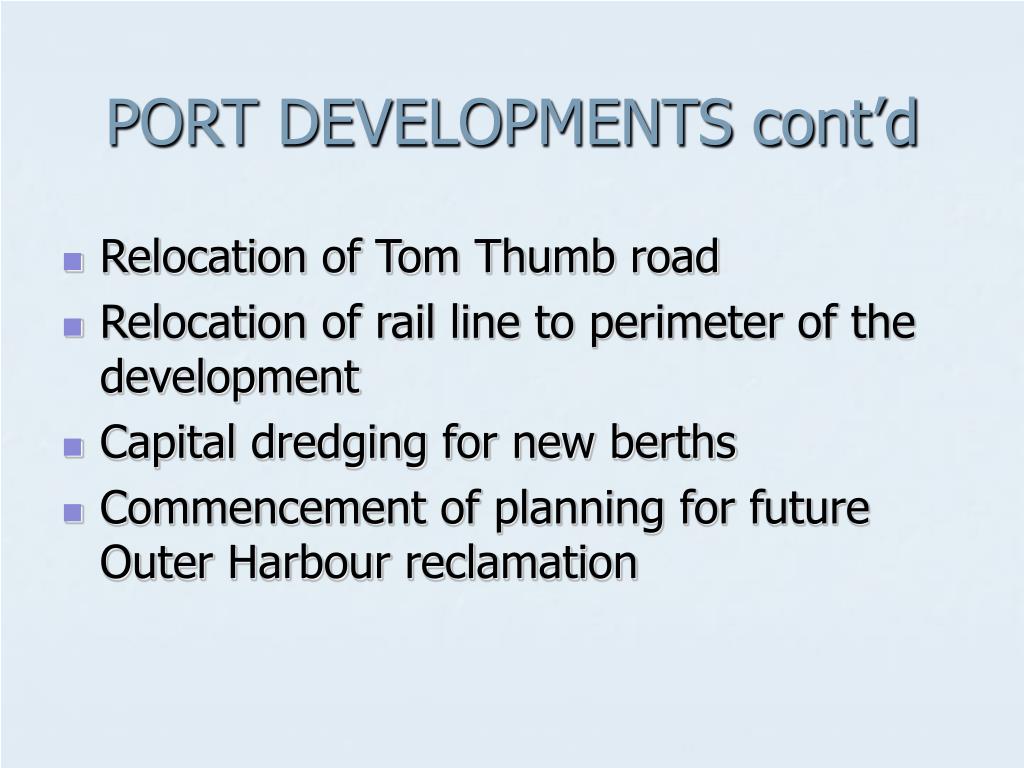 PORT DEVELOPMENTS cont’d

- Relocation of Tom Thumb road
- Relocation of rail line to perimeter of the development
- Capital dredging for new berths
- Commencement of planning for future Outer Harbour reclamation